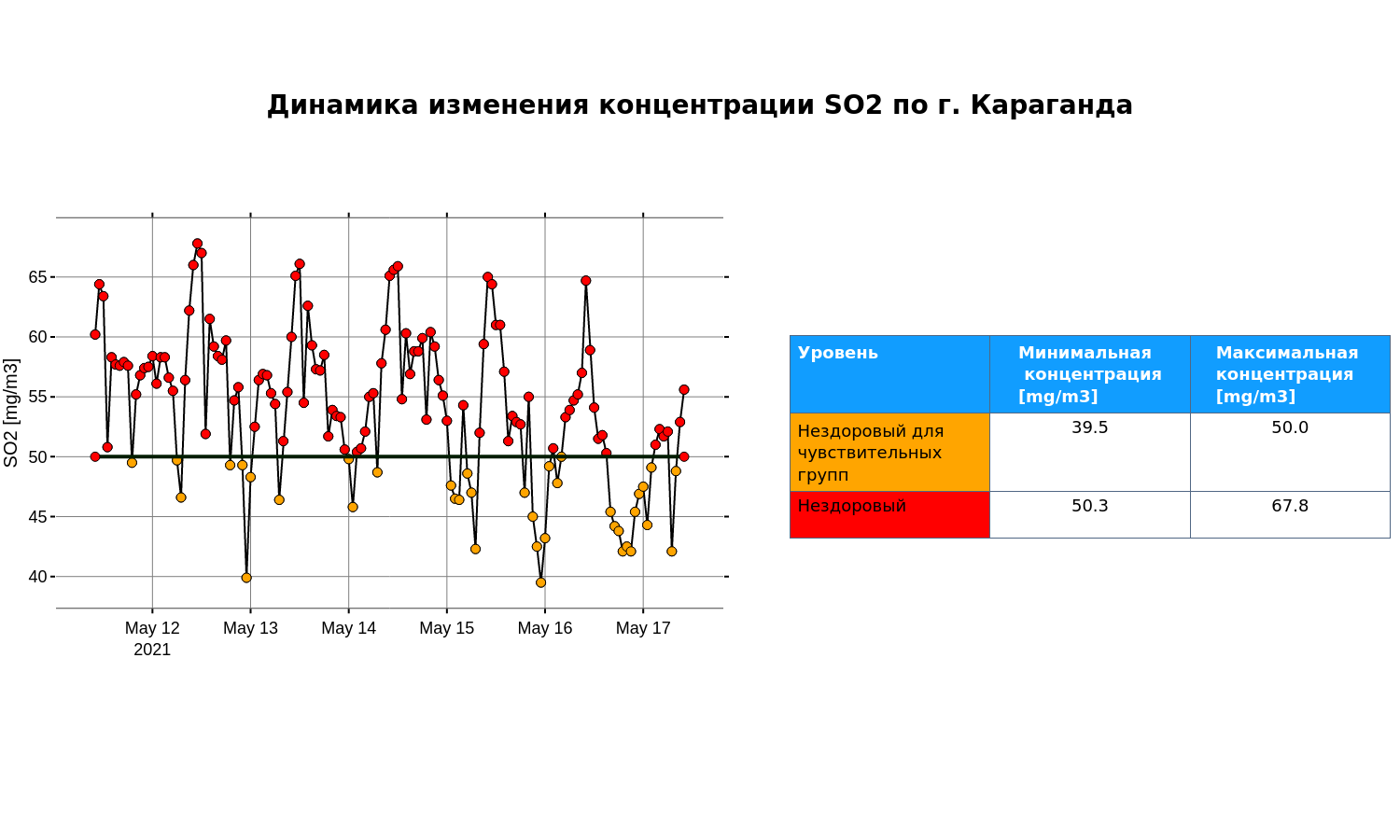 Динамика изменения концентрации SO2 по г. Караганда

SO2 [mg/m3]

65
60
55
50
45
40

May 12
2021
May 13
May 14
May 15
May 16
May 17

| Уровень | Минимальная концентрация [mg/m3] | Максимальная концентрация [mg/m3] |
|---|---|---|
| Нездоровый для чувствительных групп | 39.5 | 50.0 |
| Нездоровый | 50.3 | 67.8 |